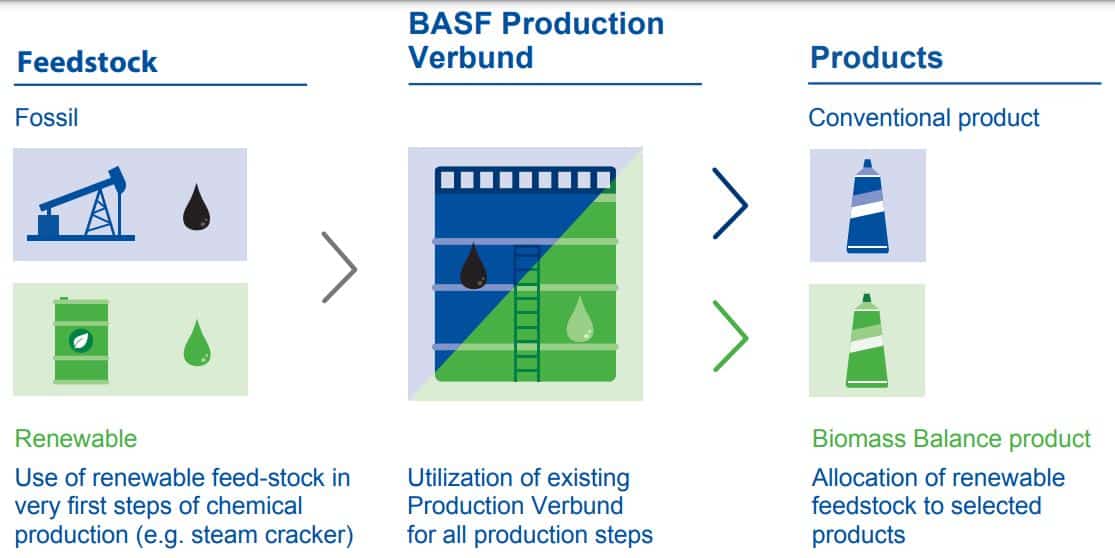 Feedstock

Fossil

Renewable

Use of renewable feed-stock in very first steps of chemical production (e.g. steam cracker)

BASF Production Verbund

Utilization of existing Production Verbund for all production steps

Products

Conventional product

Biomass Balance product

Allocation of renewable feedstock to selected products